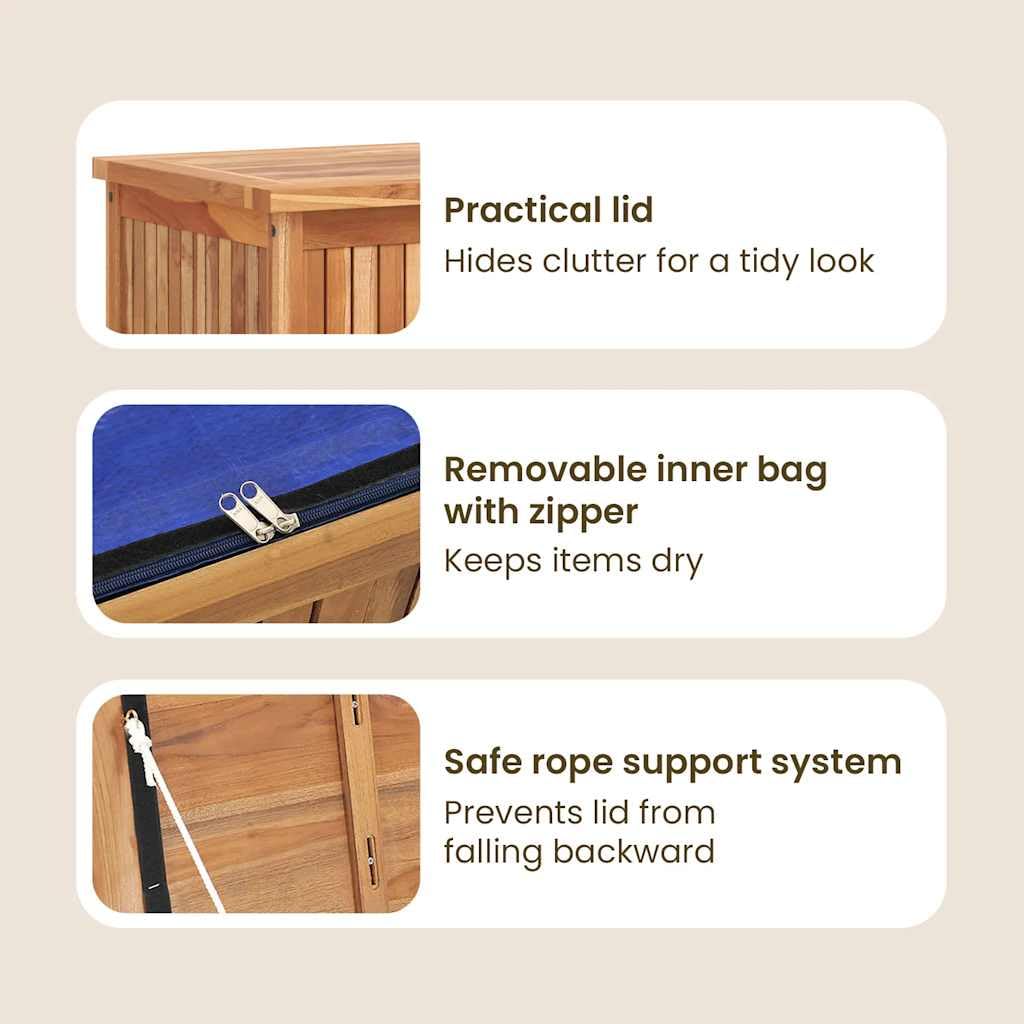 Practical lid
Hides clutter for a tidy look

Removable inner bag with zipper
Keeps items dry

Safe rope support system
Prevents lid from falling backward